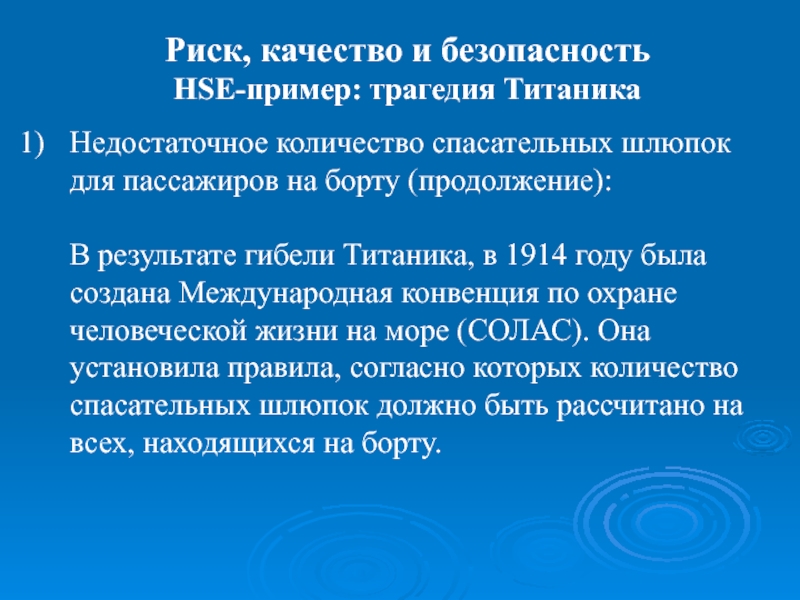 Риск, качество и безопасность
HSE-пример: трагедия Титаника

1) Недостаточное количество спасательных шлюпок для пассажиров на борту (продолжение):

В результате гибели Титаника, в 1914 году была создана Международная конвенция по охране человеческой жизни на море (СОЛАС). Она установила правила, согласно которых количество спасательных шлюпок должно быть рассчитано на всех, находящихся на борту.